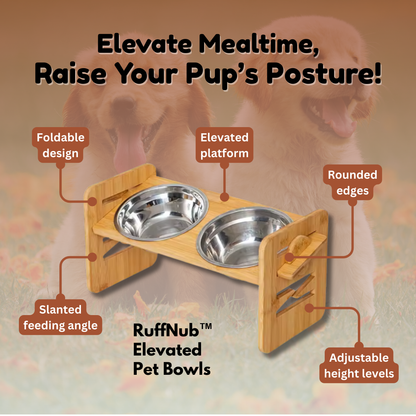 Elevate Mealtime,
Raise Your Pup's Posture!

Foldable design

Elevated platform

Rounded edges

Slanted feeding angle

RuffNub™
Elevated
Pet Bowls

Adjustable height levels